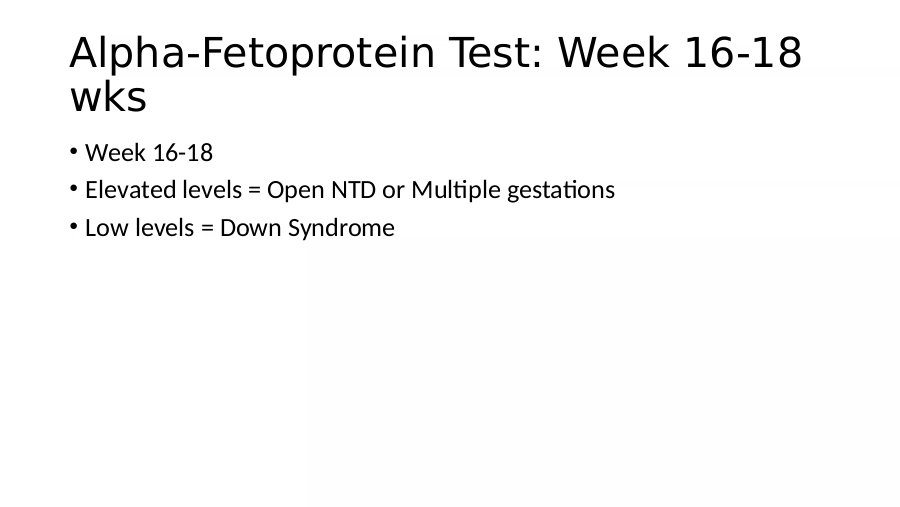 Alpha-Fetoprotein Test: Week 16-18 wks

• Week 16-18
• Elevated levels = Open NTD or Multiple gestations
• Low levels = Down Syndrome